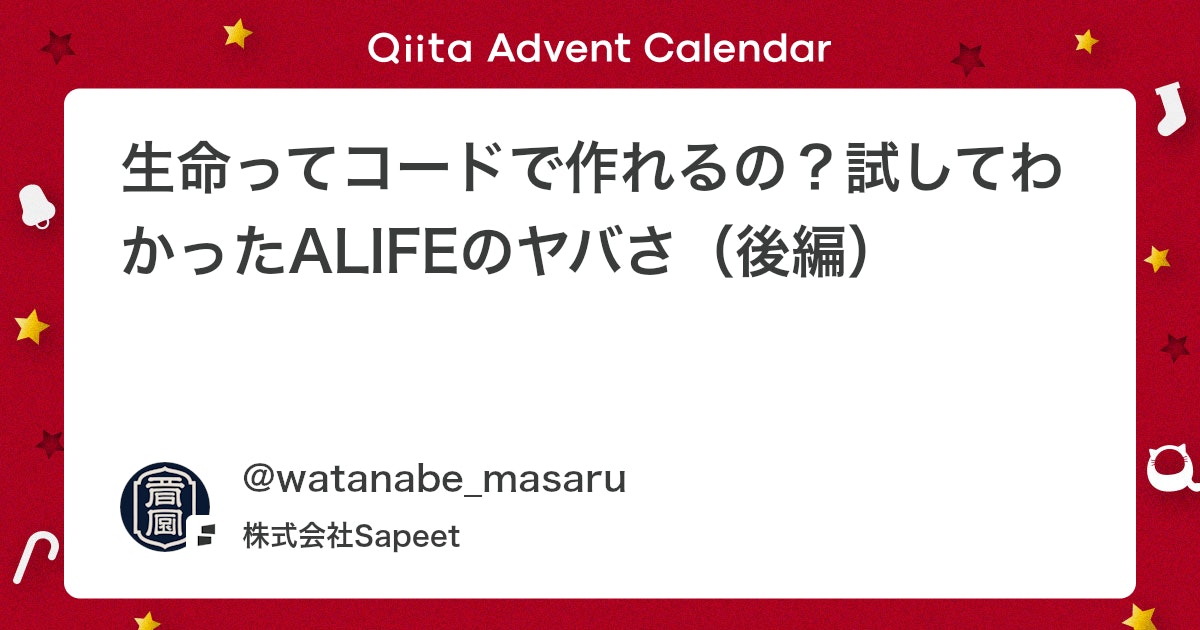 Qiita Advent Calendar

生命ってコードで作れるの？試してわかったALIFEのヤバさ（後編）

@watanabe_masaru

株式会社Sapeet